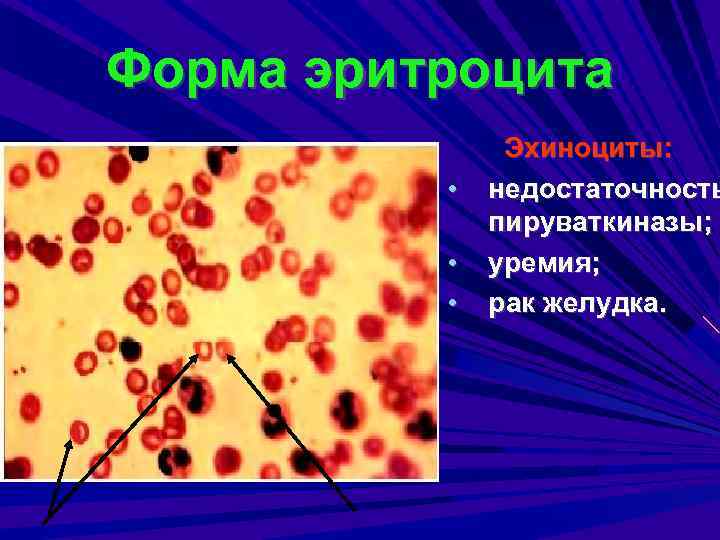 Форма эритроцита

Эхиноциты:

• недостаточность пируваткиназы;
• уремия;
• рак желудка.